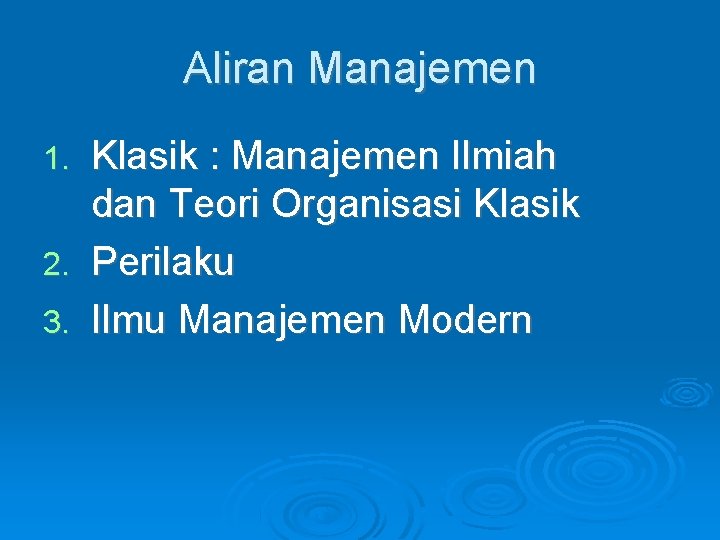 Aliran Manajemen

1. Klasik : Manajemen Ilmiah dan Teori Organisasi Klasik
2. Perilaku
3. Ilmu Manajemen Modern